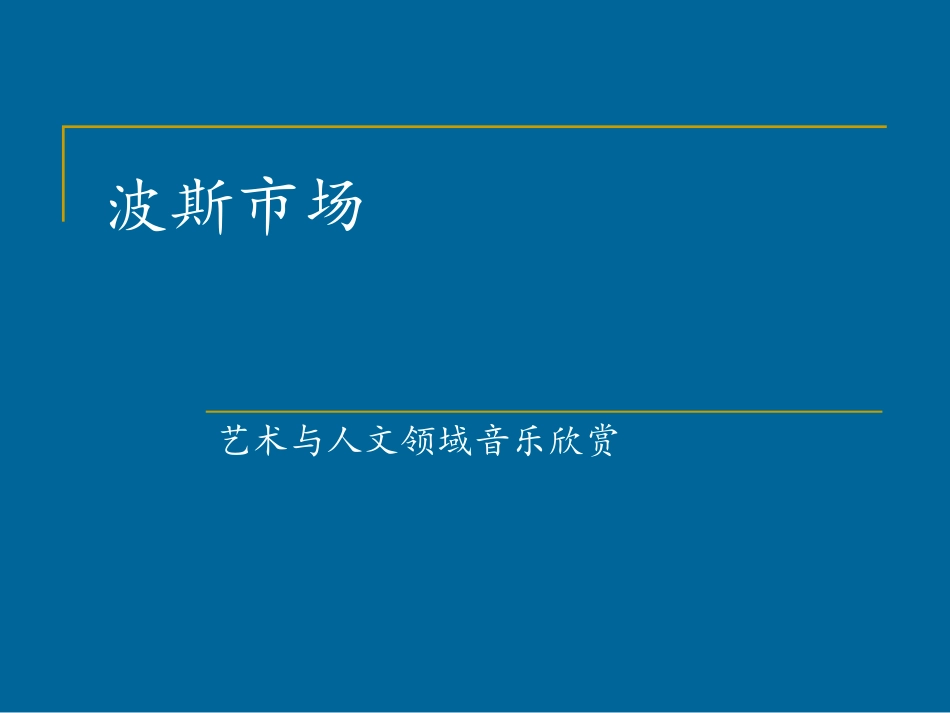 波斯市场

艺术与人文领域音乐欣赏